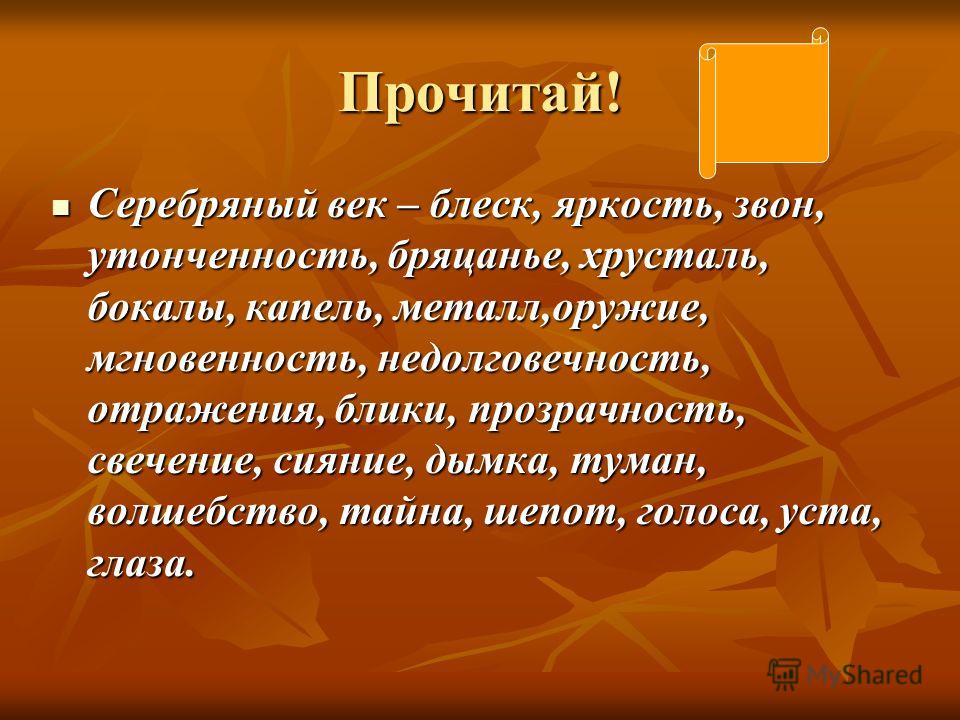 Прочитай!

Серебряный век – блеск, яркость, звон, утонченность, бряцанье, хрусталь, бокалы, капель, металл,оружие, мгновенность, недолговечность, отражения, блики, прозрачность, свечение, сияние, дымка, туман, волшебство, тайна, шепот, голоса, уста, глаза.

MyShared